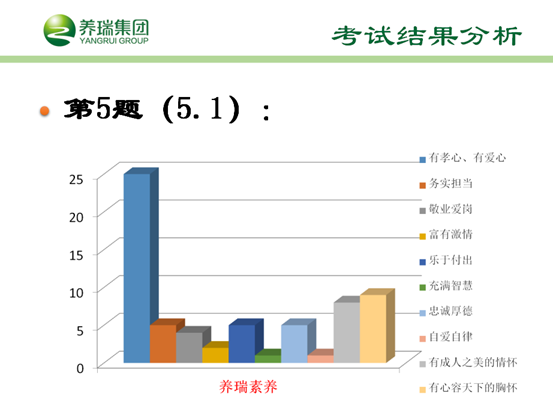 养瑞集团
YANGRUI GROUP

考试结果分析

第5题（5.1）：

25
20
15
10
5
0

养瑞素养

有孝心、有爱心
务实担当
敬业爱岗
富有激情
乐于付出
充满智慧
忠诚厚德
自爱自律
有成人之美的情怀
有心容天下的胸怀